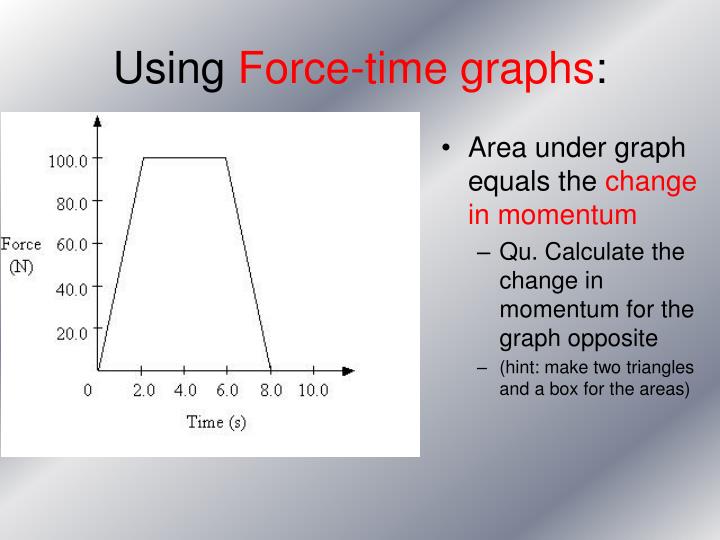 Using Force-time graphs:

100.0
80.0
Force (N) 60.0
40.0
20.0
0 2.0 4.0 6.0 8.0 10.0
Time (s)

• Area under graph equals the change in momentum
– Qu. Calculate the change in momentum for the graph opposite
– (hint: make two triangles and a box for the areas)